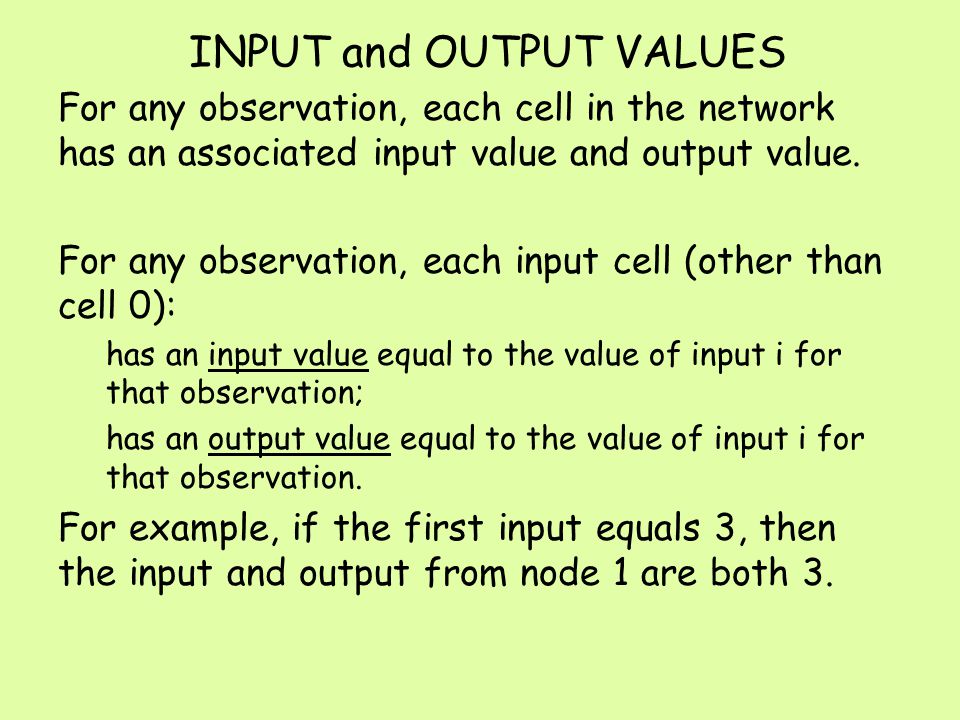 INPUT and OUTPUT VALUES

For any observation, each cell in the network has an associated input value and output value.

For any observation, each input cell (other than cell 0):

has an input value equal to the value of input i for that observation;

has an output value equal to the value of input i for that observation.

For example, if the first input equals 3, then the input and output from node 1 are both 3.